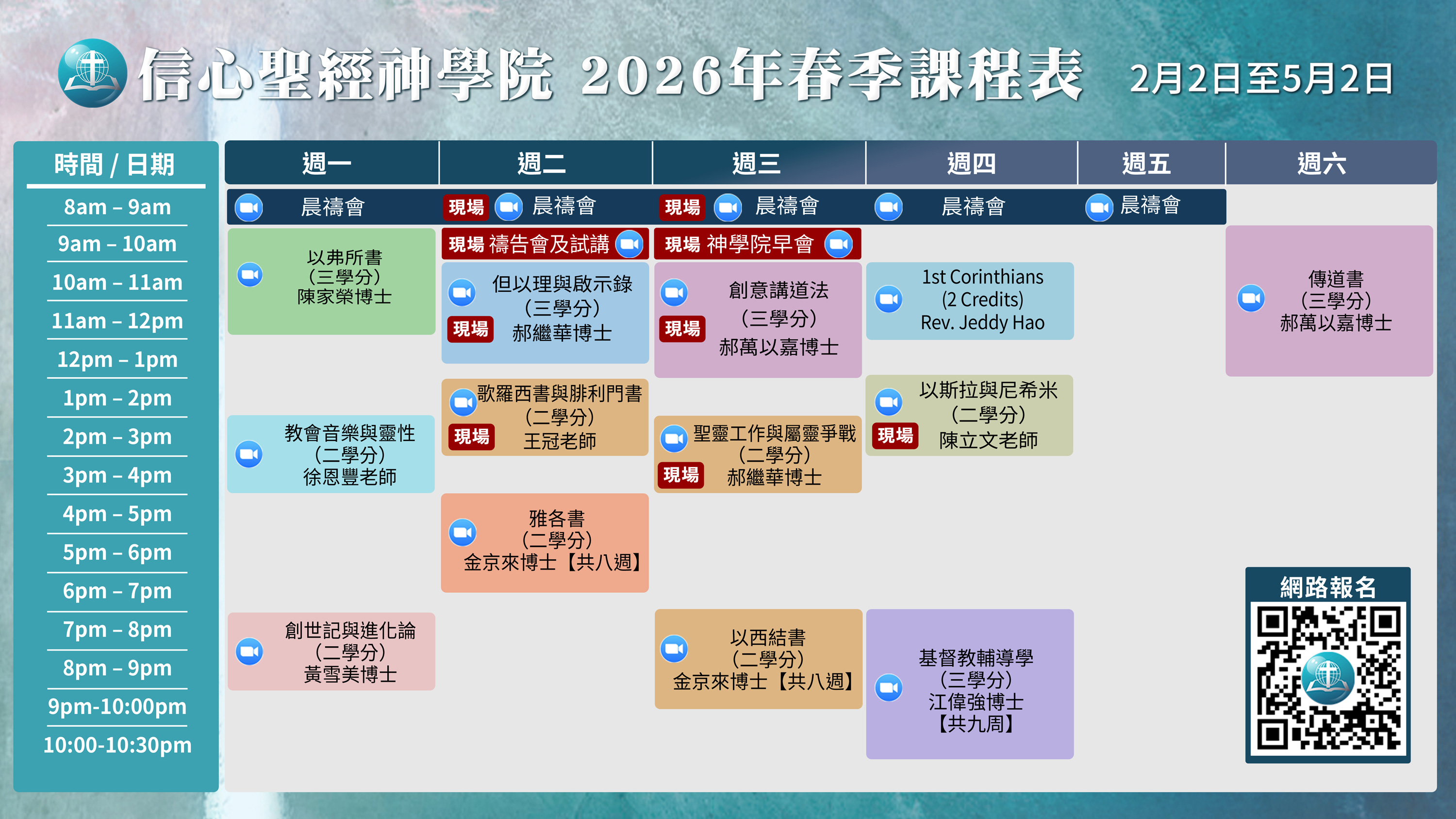 信心聖經神學院 2026年春季課程表 2月2日至5月2日

時間 / 日期
8am – 9am
9am – 10am
10am – 11am
11am – 12pm
12pm – 1pm
1pm – 2pm
2pm – 3pm
3pm – 4pm
4pm – 5pm
5pm – 6pm
6pm – 7pm
7pm – 8pm
8pm – 9pm
9pm-10:00pm
10:00-10:30pm

週一
晨禱會
以弗所書
(三學分)
陳家榮博士
教會音樂與靈性
(二學分)
徐恩豐老師
創世記與進化論
(二學分)
黃雪美博士

週二
現場 晨禱會
現場 禱告會及試講
但以理與啟示錄
(三學分)
現場 郝繼華博士
歌羅西書與腓利門書
(二學分)
現場 王冠老師
雅各書
(二學分)
金京來博士【共八週】

週三
現場 晨禱會
現場 神學院早會
創意講道法
(三學分)
現場 郝萬以嘉博士
聖靈工作與屬靈爭戰
(二學分)
現場 郝繼華博士
以西結書
(二學分)
金京來博士【共八週】

週四
晨禱會
1st Corinthians
(2 Credits)
Rev. Jeddy Hao
以斯拉與尼希米
(二學分)
現場 陳立文老師
基督教輔導學
(三學分)
江偉強博士
【共九周】

週五
晨禱會

週六
傳道書
(三學分)
郝萬以嘉博士

網路報名